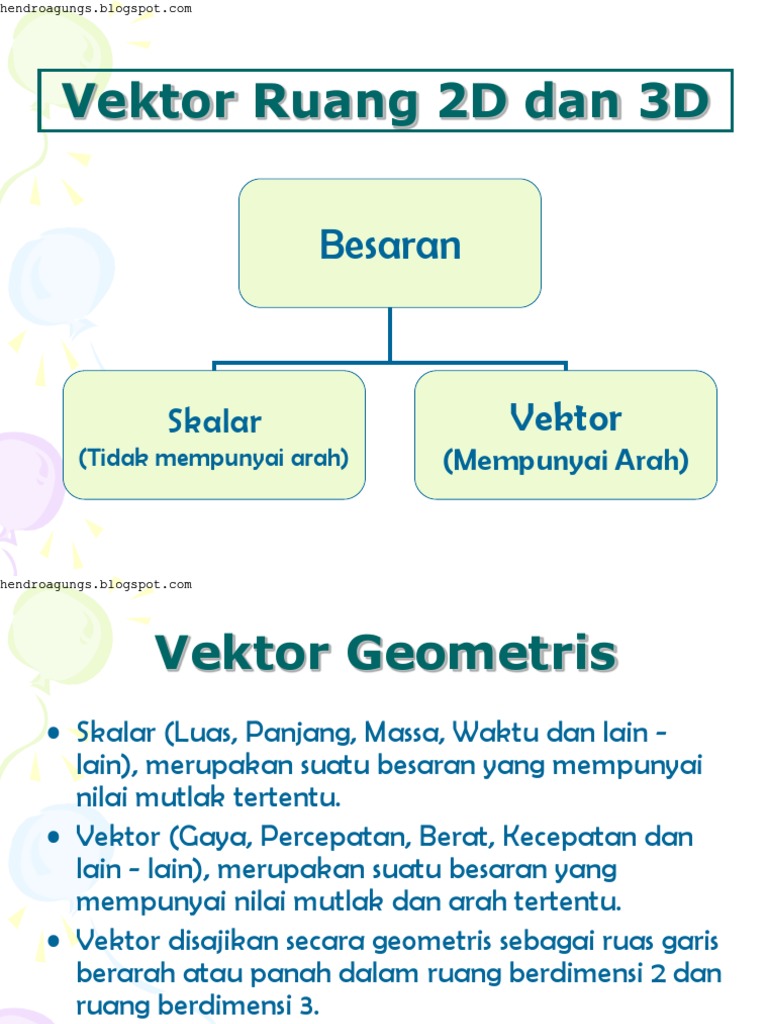 hendroagungs.blogspot.com

Vektor Ruang 2D dan 3D

Besaran

Skalar
(Tidak mempunyai arah)

Vektor
(Mempunyai Arah)

hendroagungs.blogspot.com

Vektor Geometris

• Skalar (Luas, Panjang, Massa, Waktu dan lain - lain), merupakan suatu besaran yang mempunyai nilai mutlak tertentu.
• Vektor (Gaya, Percepatan, Berat, Kecepatan dan lain - lain), merupakan suatu besaran yang mempunyai nilai mutlak dan arah tertentu.
• Vektor disajikan secara geometris sebagai ruas garis berarah atau panah dalam ruang berdimensi 2 dan ruang berdimensi 3.